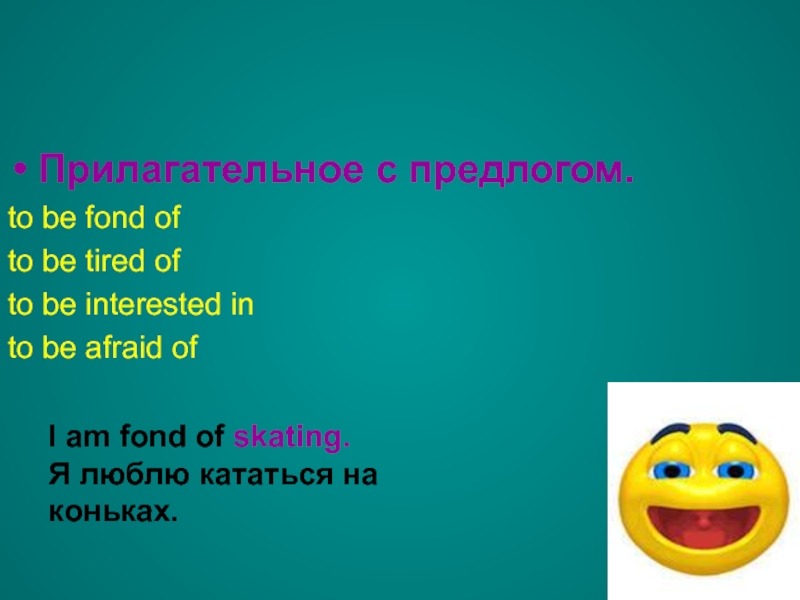 • Прилагательное с предлогом.

to be fond of

to be tired of

to be interested in

to be afraid of

I am fond of skating.
Я люблю кататься на коньках.